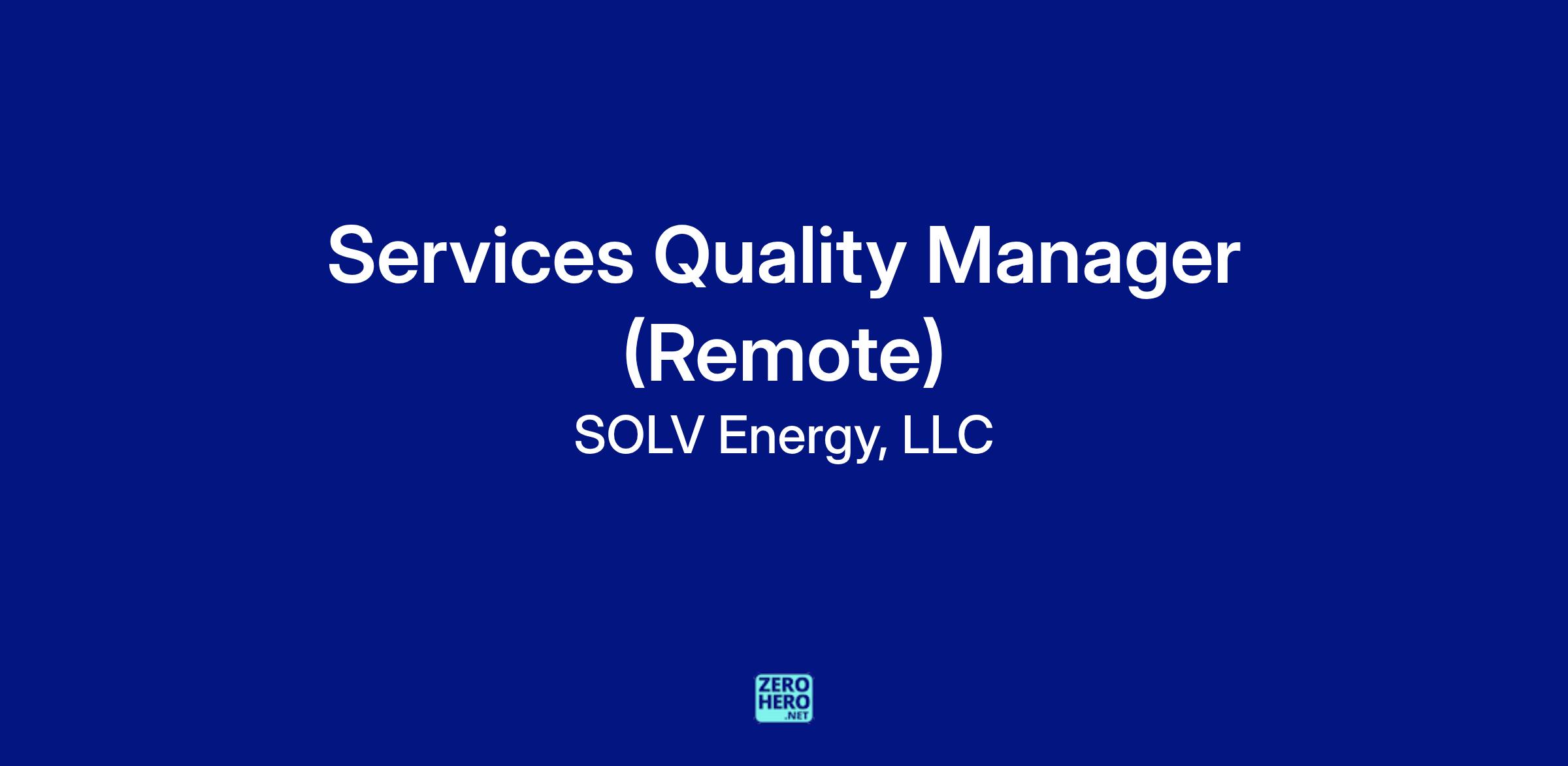 Services Quality Manager (Remote)

SOLV Energy, LLC

ZERO
HERO
.NET